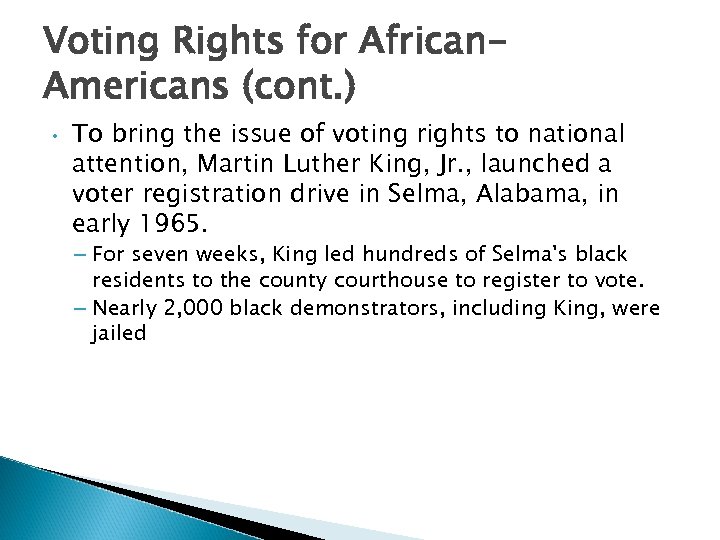 Voting Rights for African-Americans (cont.)

• To bring the issue of voting rights to national attention, Martin Luther King, Jr., launched a voter registration drive in Selma, Alabama, in early 1965.

– For seven weeks, King led hundreds of Selma's black residents to the county courthouse to register to vote.

– Nearly 2,000 black demonstrators, including King, were jailed